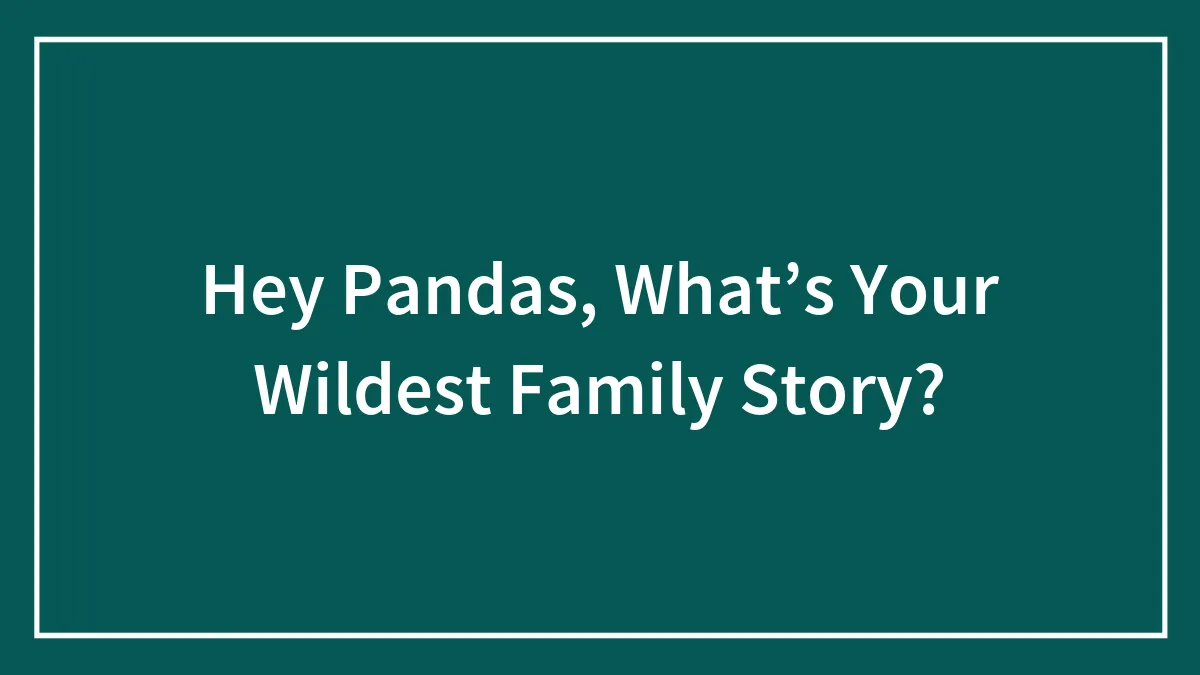 Hey Pandas, What’s Your Wildest Family Story?